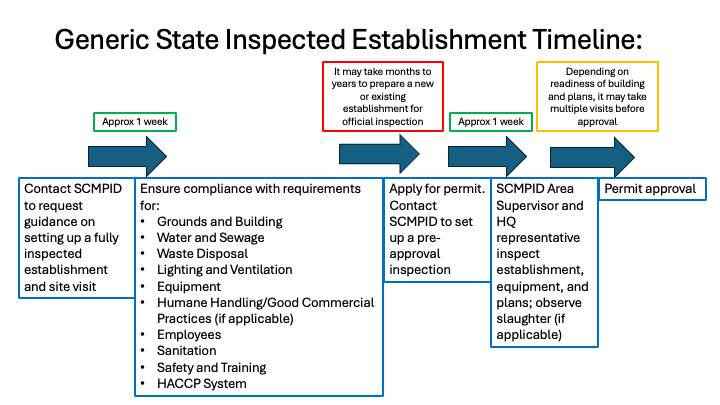 Generic State Inspected Establishment Timeline:

Approx 1 week

It may take months to years to prepare a new or existing establishment for official inspection

Approx 1 week

Depending on readiness of building and plans, it may take multiple visits before approval

Contact SCMPID to request guidance on setting up a fully inspected establishment and site visit

Ensure compliance with requirements for:
• Grounds and Building
• Water and Sewage
• Waste Disposal
• Lighting and Ventilation
• Equipment
• Humane Handling/Good Commercial Practices (if applicable)
• Employees
• Sanitation
• Safety and Training
• HACCP System

Apply for permit. Contact SCMPID to set up a pre-approval inspection

SCMPID Area Supervisor and HQ representative inspect establishment, equipment, and plans; observe slaughter (if applicable)

Permit approval